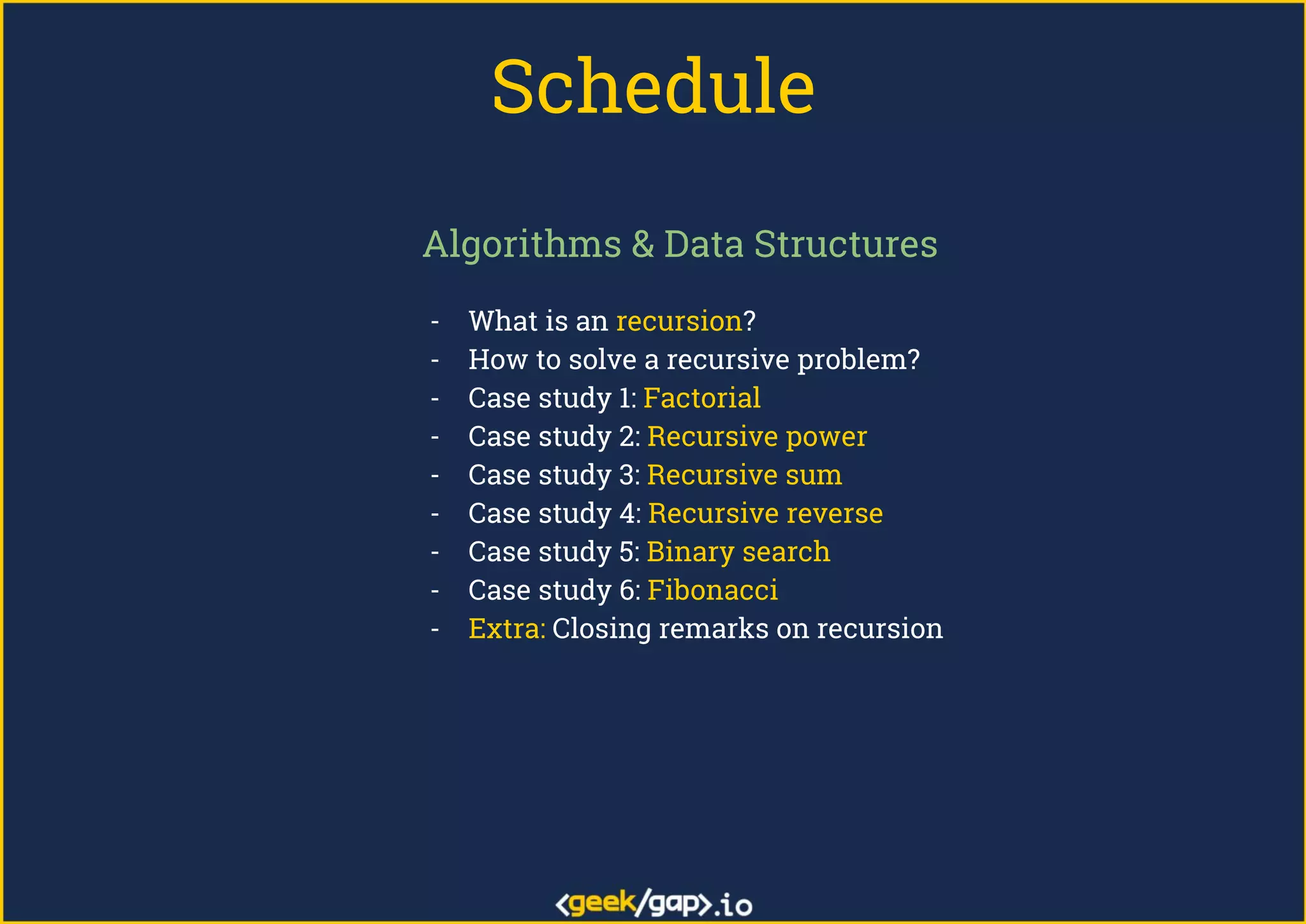 Schedule

Algorithms & Data Structures

- What is an recursion?
- How to solve a recursive problem?
- Case study 1: Factorial
- Case study 2: Recursive power
- Case study 3: Recursive sum
- Case study 4: Recursive reverse
- Case study 5: Binary search
- Case study 6: Fibonacci
- Extra: Closing remarks on recursion

<geek/gap>.io